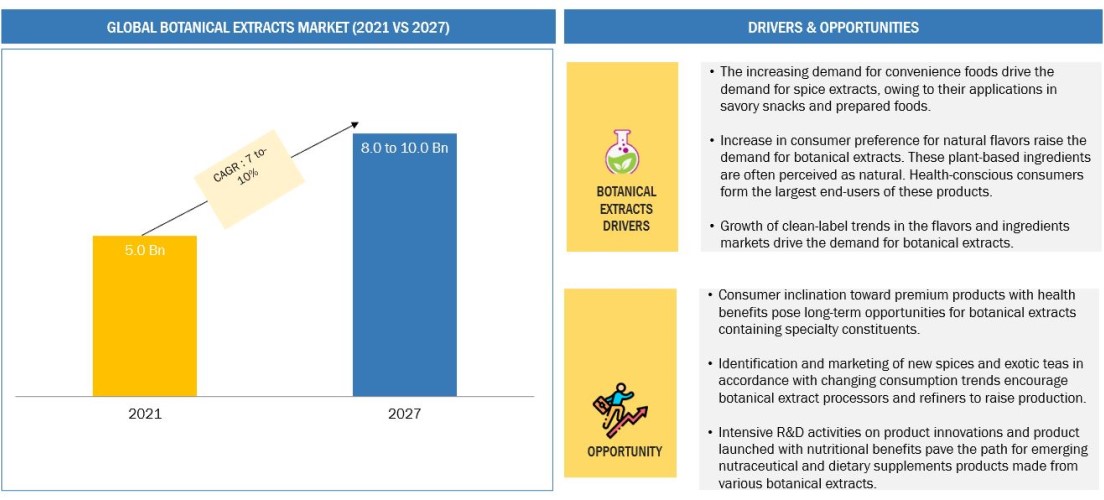 GLOBAL BOTANICAL EXTRACTS MARKET (2021 VS 2027)

CAGR : 7 to-10%

5.0 Bn

8.0 to 10.0 Bn

2021

2027

DRIVERS & OPPORTUNITIES

BOTANICAL EXTRACTS DRIVERS

• The increasing demand for convenience foods drive the demand for spice extracts, owing to their applications in savory snacks and prepared foods.

• Increase in consumer preference for natural flavors raise the demand for botanical extracts. These plant-based ingredients are often perceived as natural. Health-conscious consumers form the largest end-users of these products.

• Growth of clean-label trends in the flavors and ingredients markets drive the demand for botanical extracts.

OPPORTUNITY

• Consumer inclination toward premium products with health benefits pose long-term opportunities for botanical extracts containing specialty constituents.

• Identification and marketing of new spices and exotic teas in accordance with changing consumption trends encourage botanical extract processors and refiners to raise production.

• Intensive R&D activities on product innovations and product launched with nutritional benefits pave the path for emerging nutraceutical and dietary supplements products made from various botanical extracts.